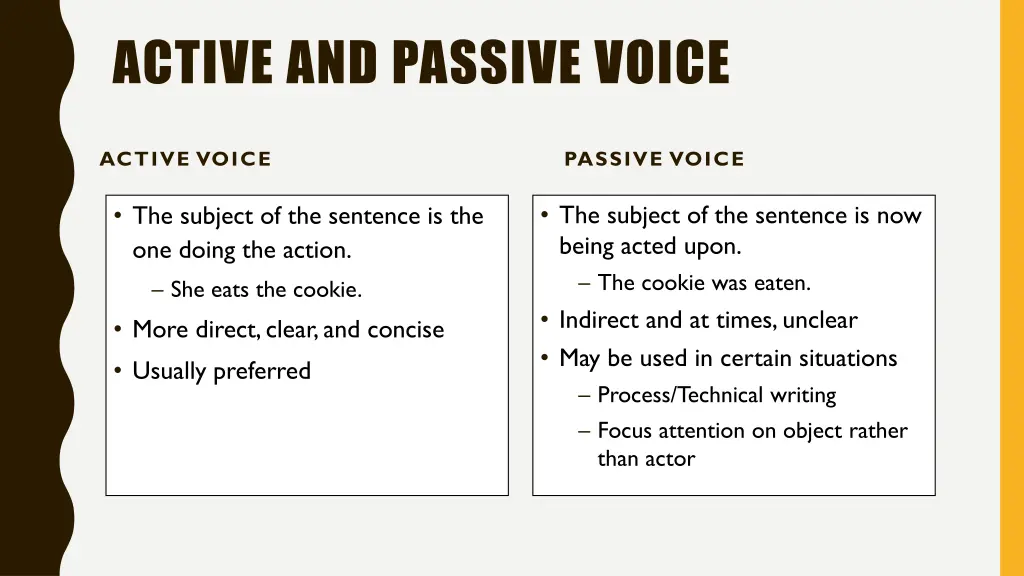 ACTIVE AND PASSIVE VOICE

ACTIVE VOICE

• The subject of the sentence is the one doing the action.
– She eats the cookie.
• More direct, clear, and concise
• Usually preferred

PASSIVE VOICE

• The subject of the sentence is now being acted upon.
– The cookie was eaten.
• Indirect and at times, unclear
• May be used in certain situations
– Process/Technical writing
– Focus attention on object rather than actor